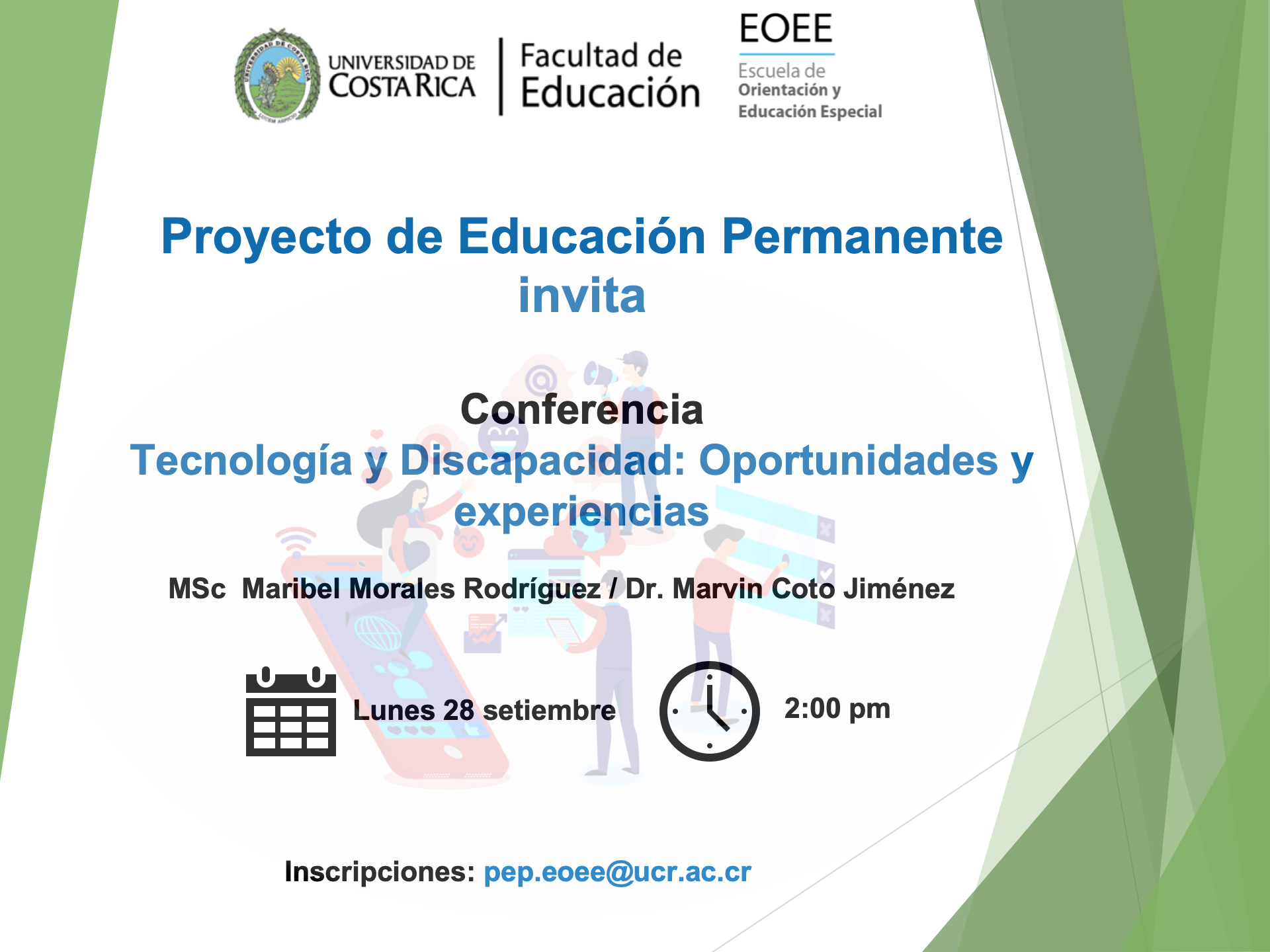 UNIVERSIDAD DE COSTA RICA

Facultad de Educación

EOEE
Escuela de Orientación y Educación Especial

Proyecto de Educación Permanente invita

Conferencia
Tecnología y Discapacidad: Oportunidades y experiencias

MSc Maribel Morales Rodríguez / Dr. Marvin Coto Jiménez

Lunes 28 setiembre

2:00 pm

Inscripciones: pep.eoee@ucr.ac.cr